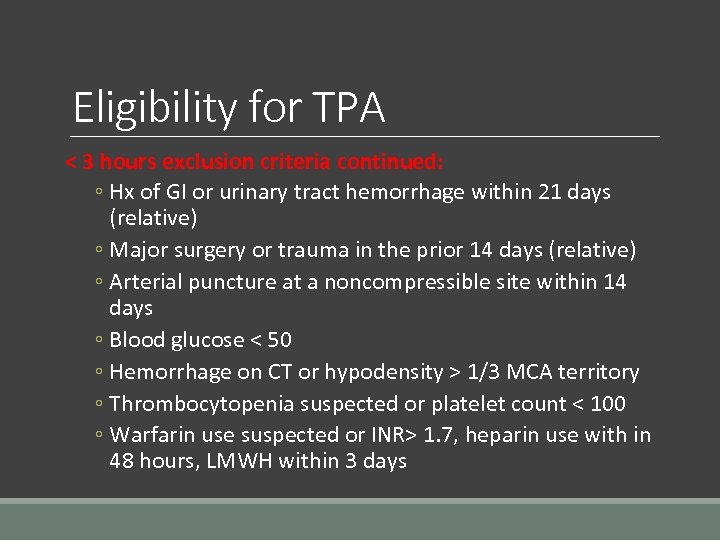 Eligibility for TPA

< 3 hours exclusion criteria continued:

◦ Hx of GI or urinary tract hemorrhage within 21 days (relative)
◦ Major surgery or trauma in the prior 14 days (relative)
◦ Arterial puncture at a noncompressible site within 14 days
◦ Blood glucose < 50
◦ Hemorrhage on CT or hypodensity > 1/3 MCA territory
◦ Thrombocytopenia suspected or platelet count < 100
◦ Warfarin use suspected or INR> 1.7, heparin use with in 48 hours, LMWH within 3 days